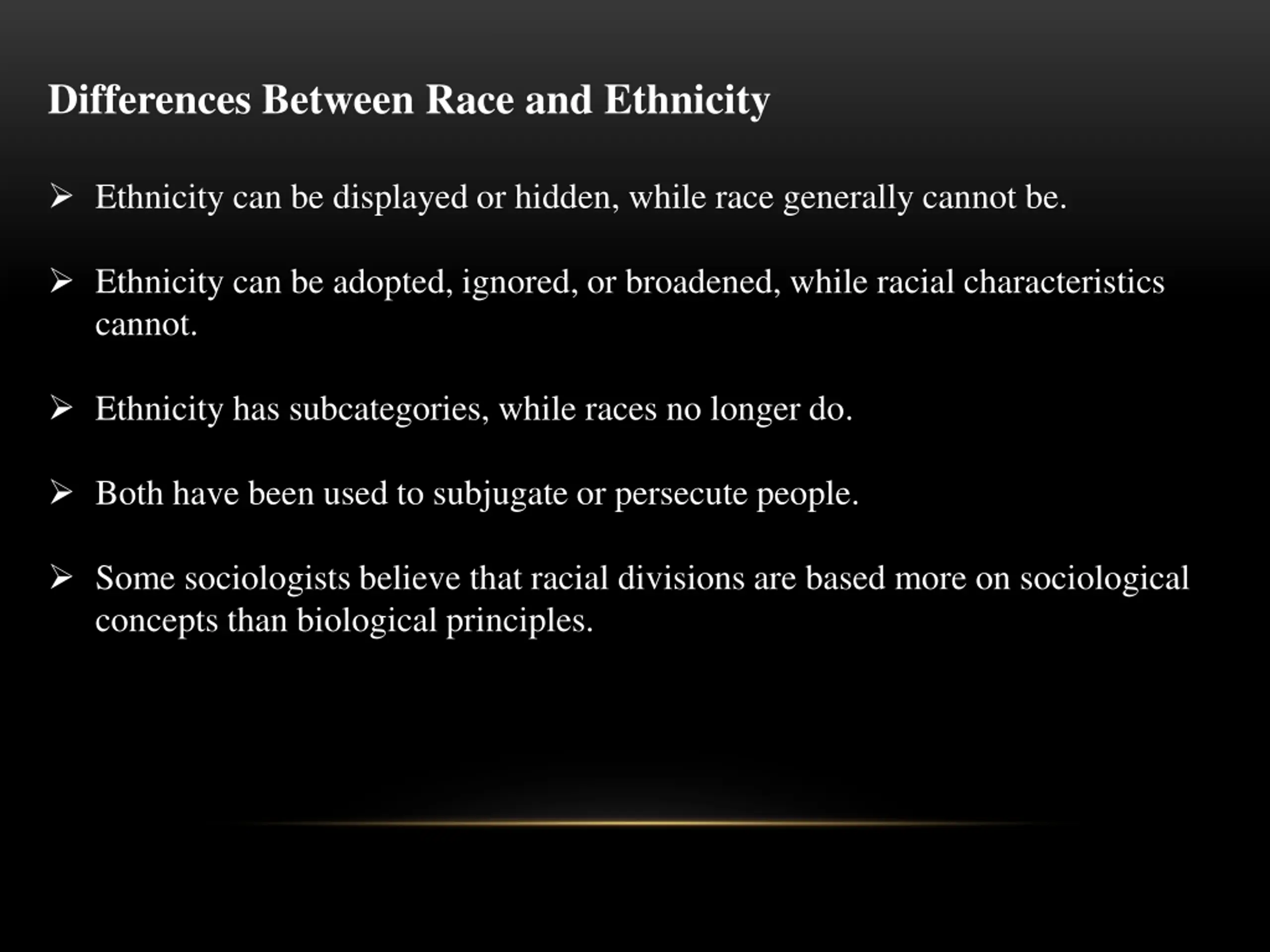 Differences Between Race and Ethnicity

➢ Ethnicity can be displayed or hidden, while race generally cannot be.

➢ Ethnicity can be adopted, ignored, or broadened, while racial characteristics cannot.

➢ Ethnicity has subcategories, while races no longer do.

➢ Both have been used to subjugate or persecute people.

➢ Some sociologists believe that racial divisions are based more on sociological concepts than biological principles.